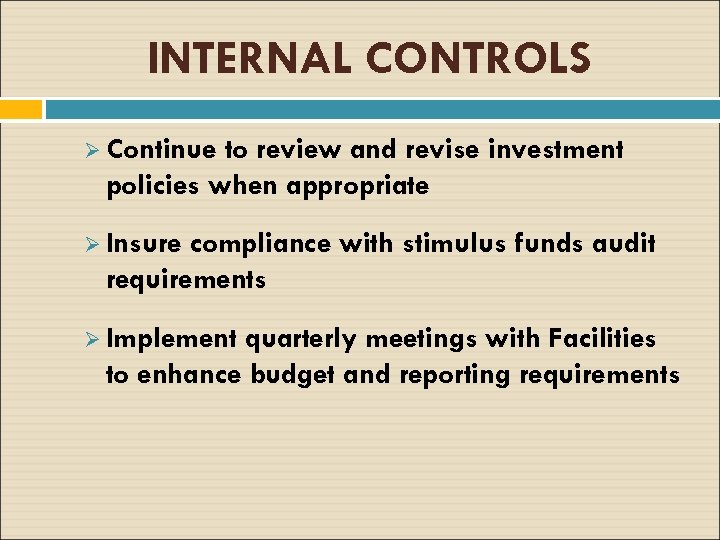 INTERNAL CONTROLS

➢ Continue to review and revise investment policies when appropriate

➢ Insure compliance with stimulus funds audit requirements

➢ Implement quarterly meetings with Facilities to enhance budget and reporting requirements